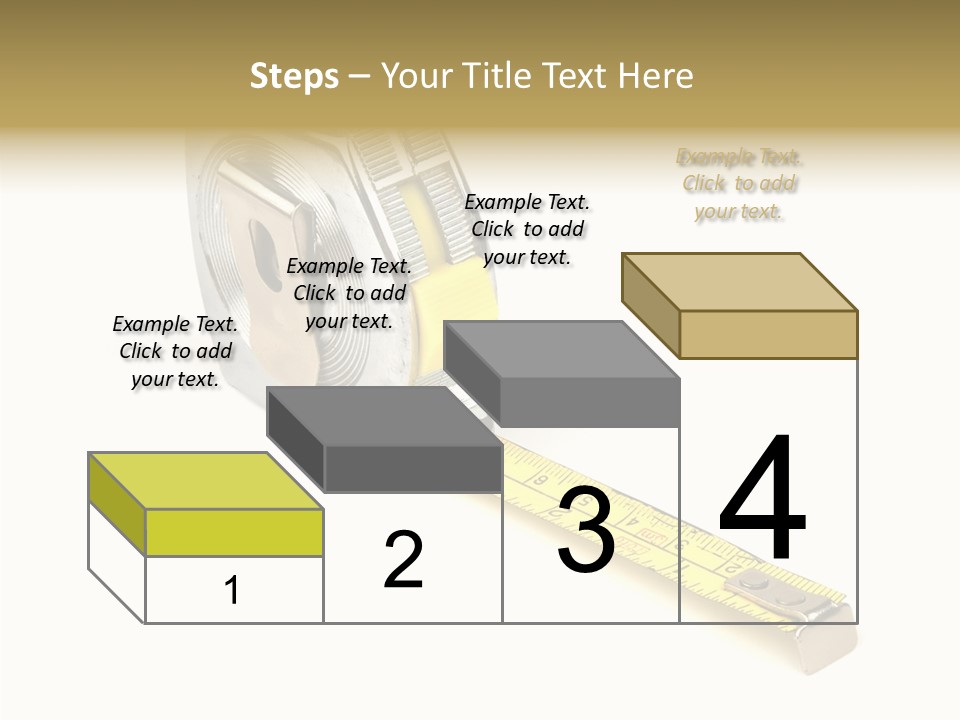 Steps – Your Title Text Here

Example Text. Click to add your text.

Example Text. Click to add your text.

Example Text. Click to add your text.

Example Text. Click to add your text.

1

2

3

4